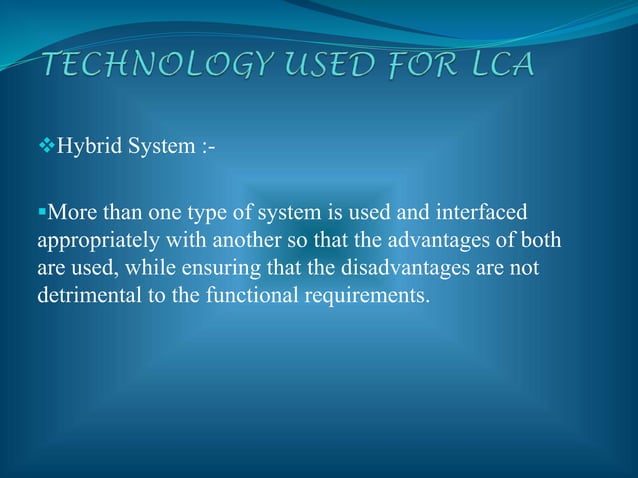 TECHNOLOGY USED FOR LCA

❖Hybrid System :-

▪More than one type of system is used and interfaced appropriately with another so that the advantages of both are used, while ensuring that the disadvantages are not detrimental to the functional requirements.